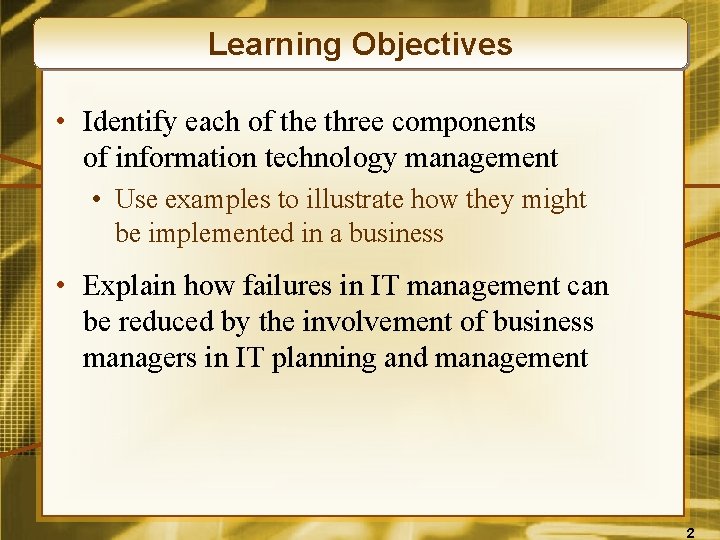 Learning Objectives

• Identify each of the three components of information technology management

• Use examples to illustrate how they might be implemented in a business

• Explain how failures in IT management can be reduced by the involvement of business managers in IT planning and management

2